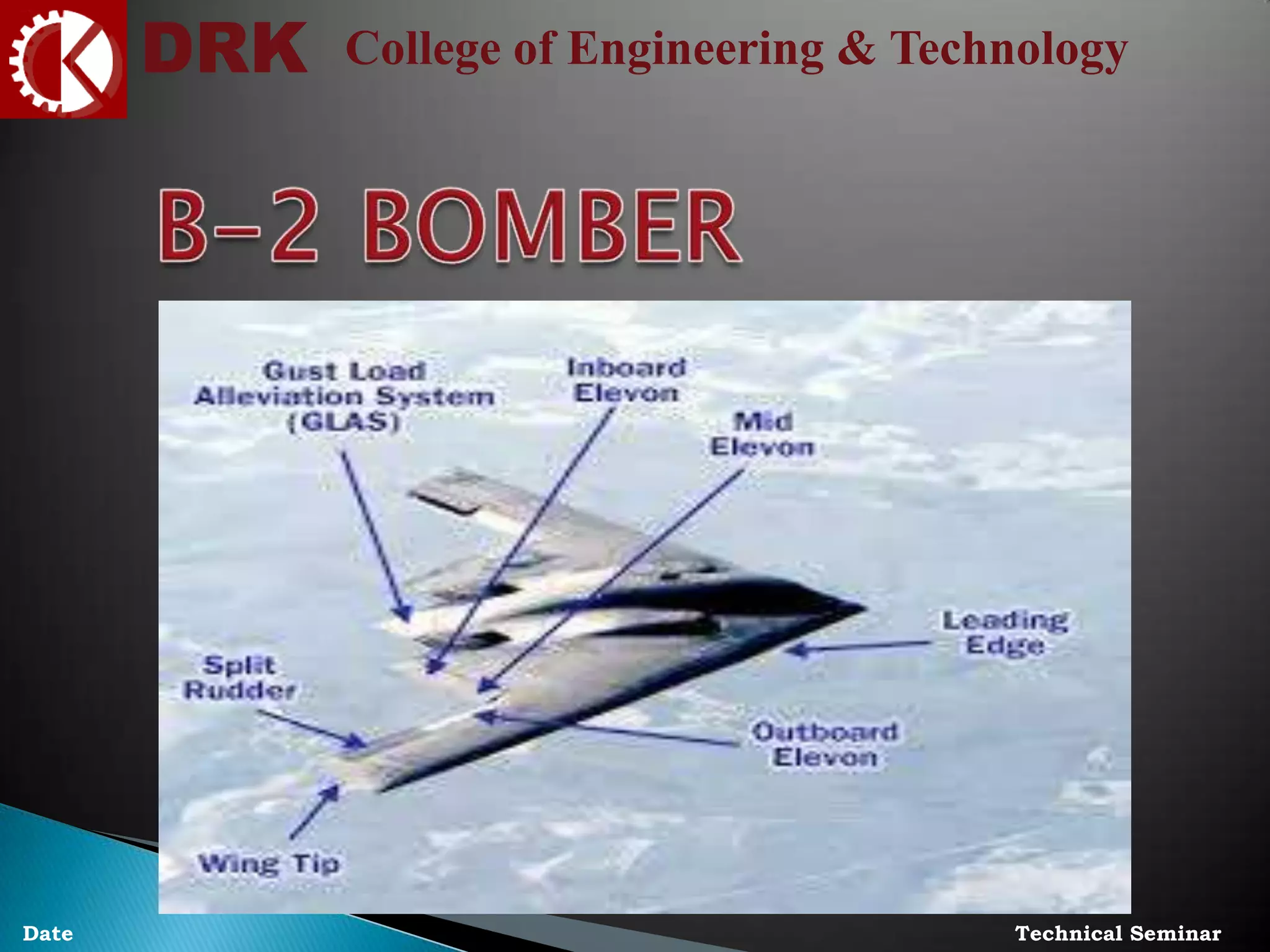 DRK College of Engineering & Technology

B–2 BOMBER

Gust Load Alleviation System (GLAS)

Inboard Elevon

Mid Elevon

Leading Edge

Split Rudder

Outboard Elevon

Wing Tip

Date

Technical Seminar